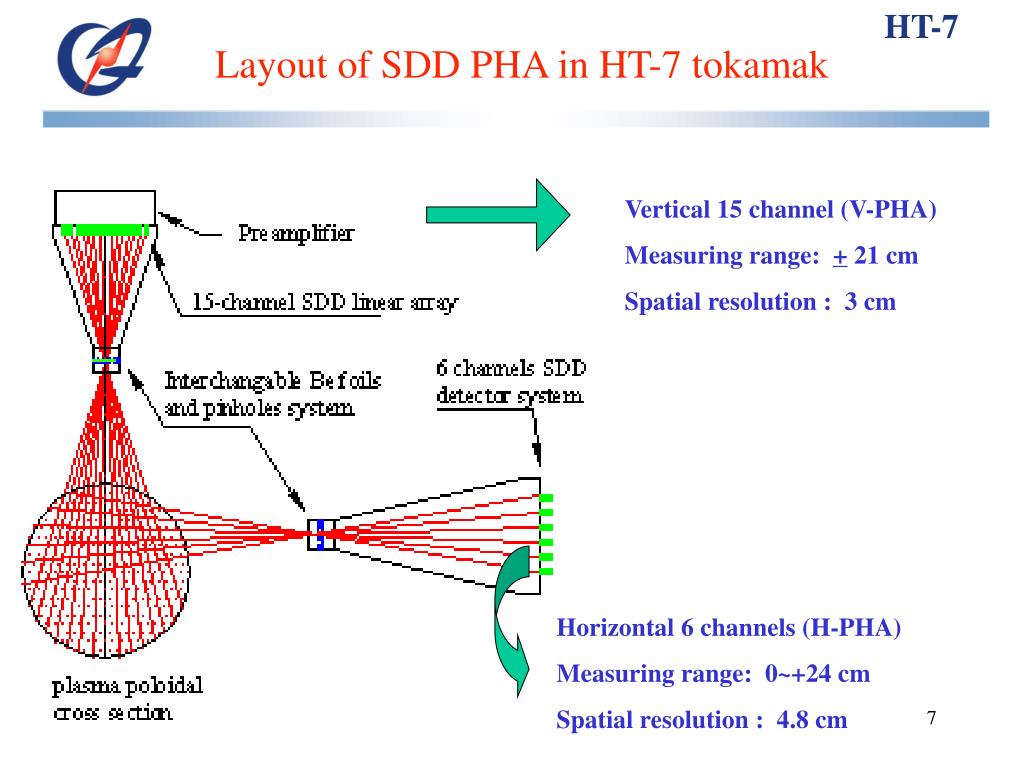 HT-7

Layout of SDD PHA in HT-7 tokamak

Preamplifier

15-channel SDD linear array

Interchangable Be foils and pinholes system

6 channels SDD detector system

plasma poloidal cross section

Vertical 15 channel (V-PHA)

Measuring range: $\pm$ 21 cm

Spatial resolution : 3 cm

Horizontal 6 channels (H-PHA)

Measuring range: 0~+24 cm

Spatial resolution : 4.8 cm

7